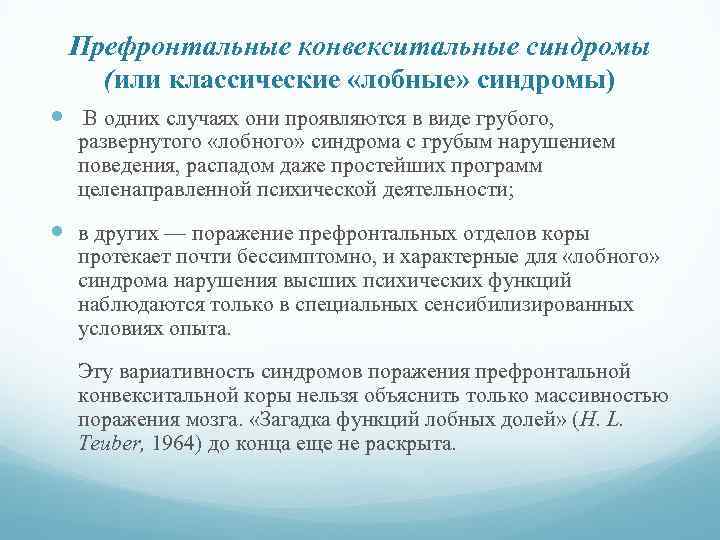 Префронтальные конвекситальные синдромы (или классические «лобные» синдромы)

В одних случаях они проявляются в виде грубого, развернутого «лобного» синдрома с грубым нарушением поведения, распадом даже простейших программ целенаправленной психической деятельности;

в других — поражение префронтальных отделов коры протекает почти бессимптомно, и характерные для «лобного» синдрома нарушения высших психических функций наблюдаются только в специальных сенсибилизированных условиях опыта.

Эту вариативность синдромов поражения префронтальной конвекситальной коры нельзя объяснить только массивностью поражения мозга. «Загадка функций лобных долей» (H. L. Teuber, 1964) до конца еще не раскрыта.